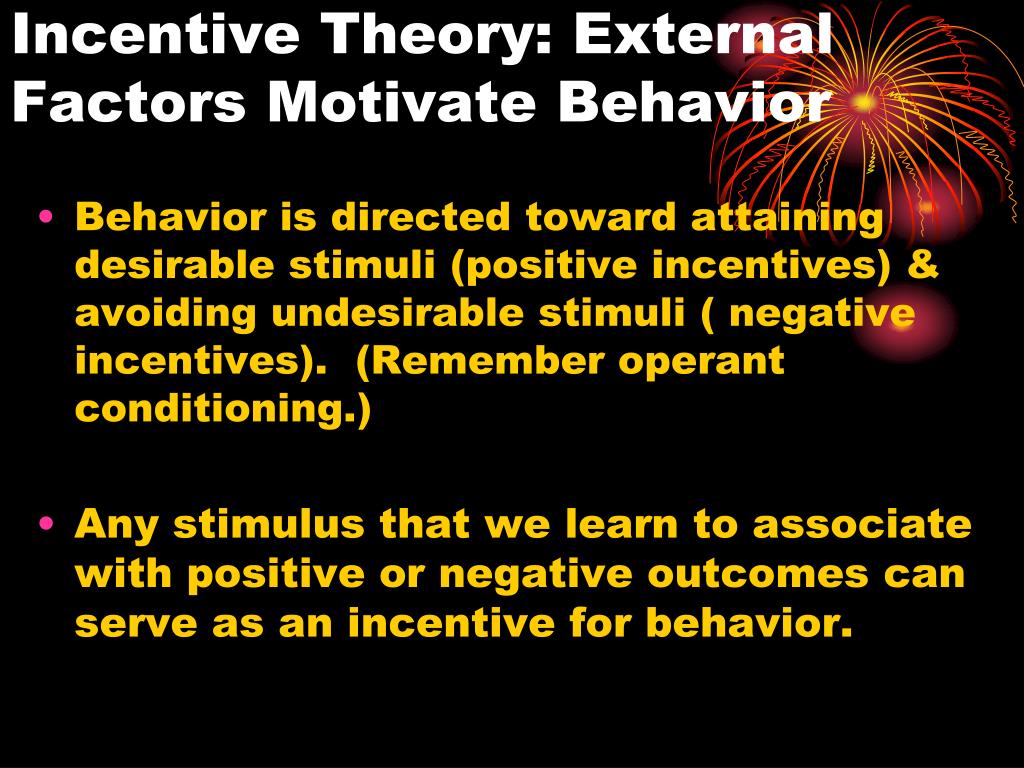 Incentive Theory: External Factors Motivate Behavior

• Behavior is directed toward attaining desirable stimuli (positive incentives) & avoiding undesirable stimuli ( negative incentives).  (Remember operant conditioning.)

• Any stimulus that we learn to associate with positive or negative outcomes can serve as an incentive for behavior.